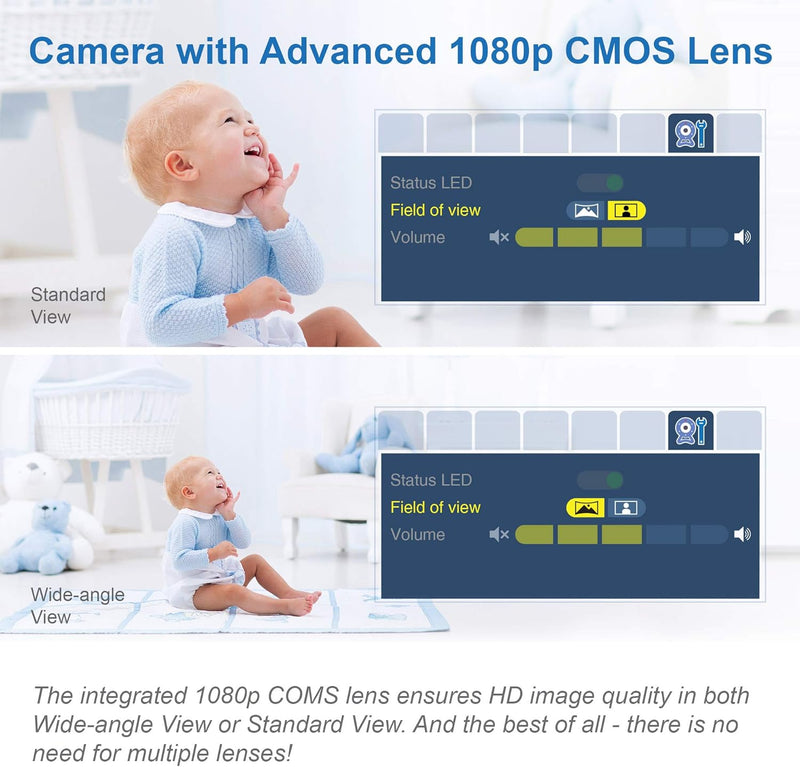 Camera with Advanced 1080p CMOS Lens

Status LED
Field of view
Volume

Standard View

Status LED
Field of view
Volume

Wide-angle View

The integrated 1080p COMS lens ensures HD image quality in both Wide-angle View or Standard View. And the best of all - there is no need for multiple lenses!